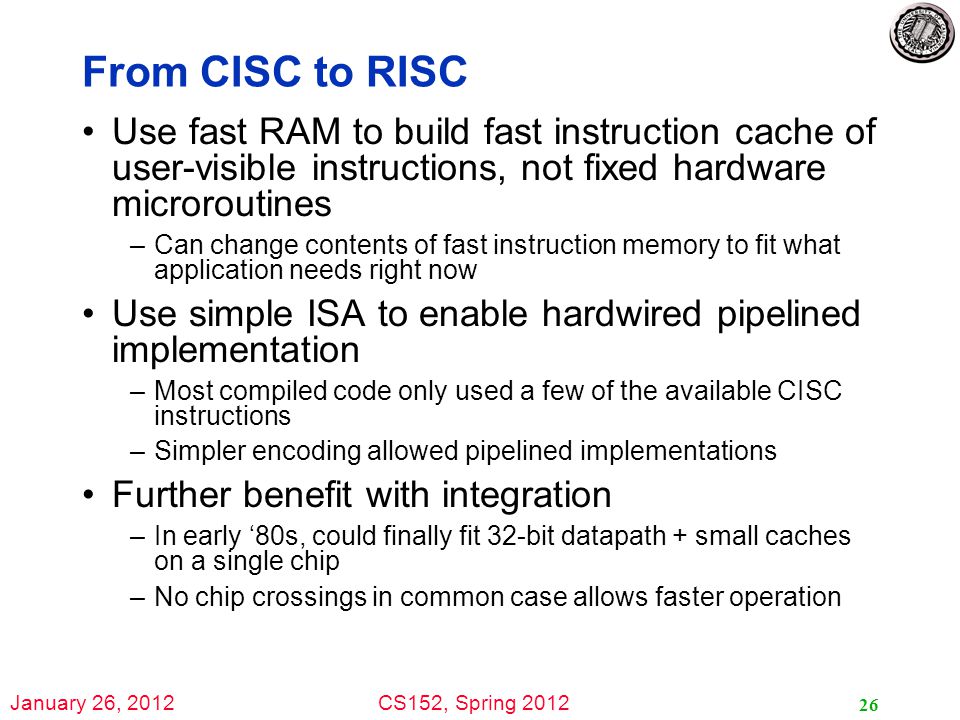 From CISC to RISC

• Use fast RAM to build fast instruction cache of user-visible instructions, not fixed hardware microroutines
– Can change contents of fast instruction memory to fit what application needs right now

• Use simple ISA to enable hardwired pipelined implementation
– Most compiled code only used a few of the available CISC instructions
– Simpler encoding allowed pipelined implementations

• Further benefit with integration
– In early ‘80s, could finally fit 32-bit datapath + small caches on a single chip
– No chip crossings in common case allows faster operation

January 26, 2012 CS152, Spring 2012 26